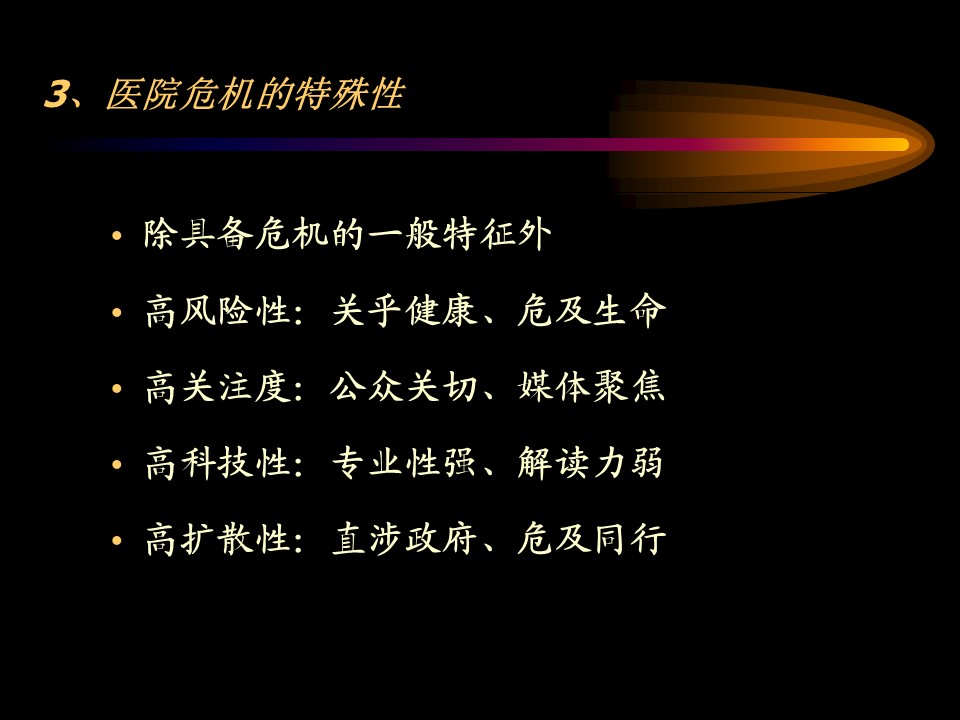 3、医院危机的特殊性

• 除具备危机的一般特征外

• 高风险性：关乎健康、危及生命

• 高关注度：公众关切、媒体聚焦

• 高科技性：专业性强、解读力弱

• 高扩散性：直涉政府、危及同行